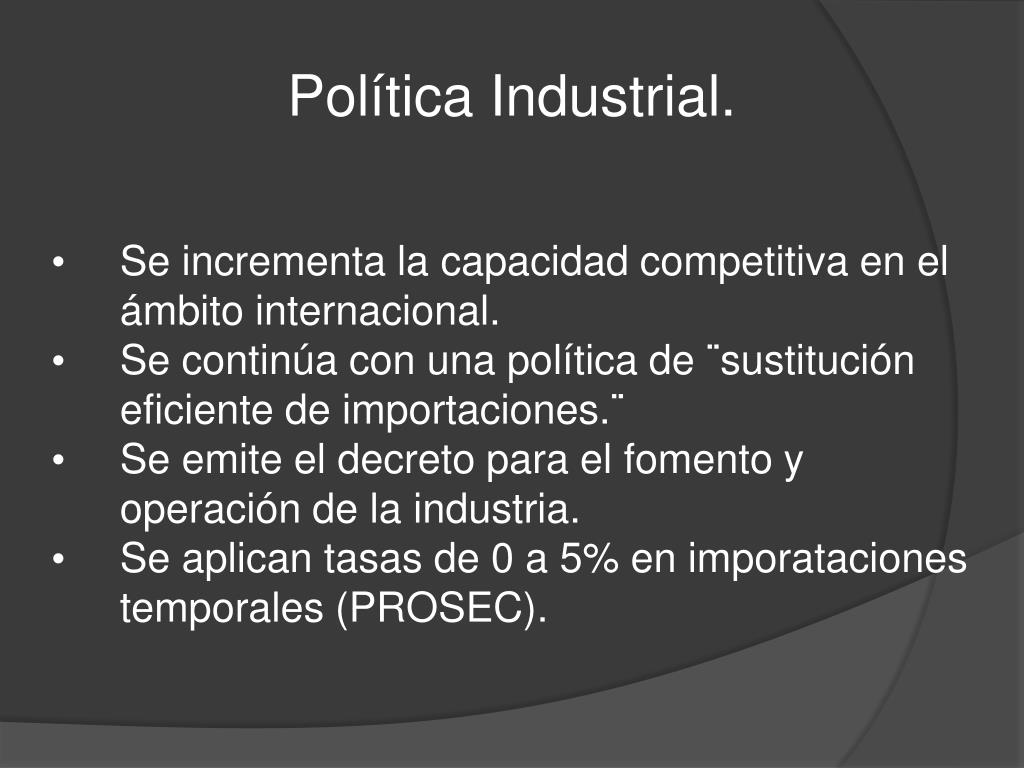 Política Industrial.

• Se incrementa la capacidad competitiva en el ámbito internacional.
• Se continúa con una política de ¨sustitución eficiente de importaciones.¨
• Se emite el decreto para el fomento y operación de la industria.
• Se aplican tasas de 0 a 5% en imporataciones temporales (PROSEC).